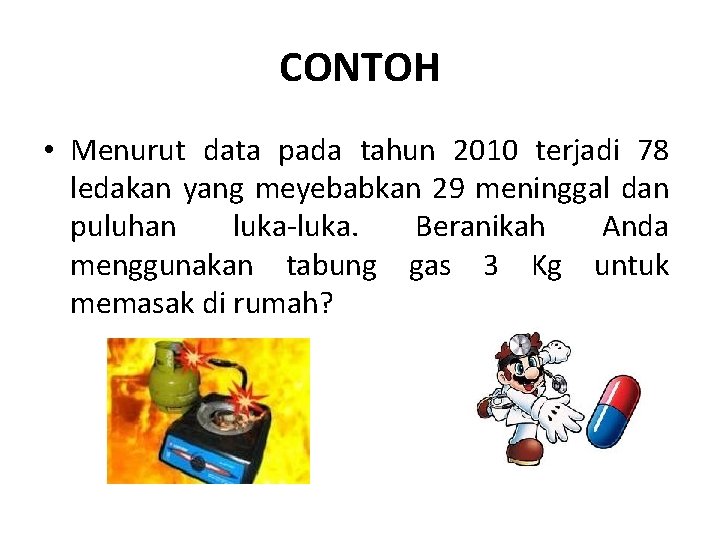 CONTOH

• Menurut data pada tahun 2010 terjadi 78 ledakan yang meyebabkan 29 meninggal dan puluhan luka-luka. Beranikah Anda menggunakan tabung gas 3 Kg untuk memasak di rumah?